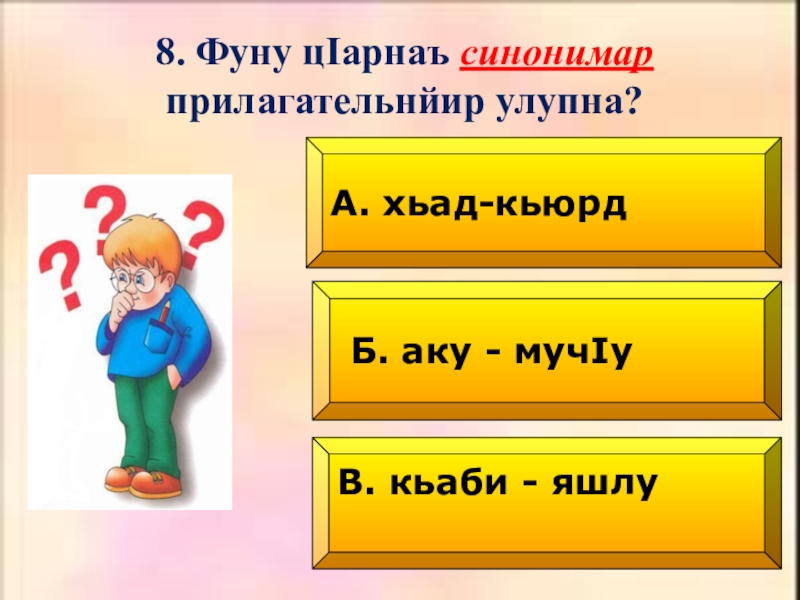 8. Фуну цIарнаъ синонимар прилагательнйир улупна?

А. хьад-кьюрд

Б. аку - мучIу

В. кьаби - яшлу